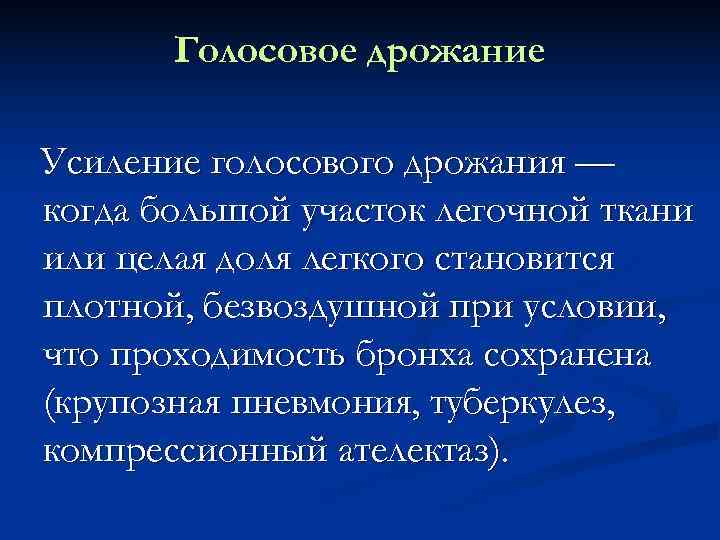 Голосовое дрожание

Усиление голосового дрожания — когда большой участок легочной ткани или целая доля легкого становится плотной, безвоздушной при условии, что проходимость бронха сохранена (крупозная пневмония, туберкулез, компрессионный ателектаз).